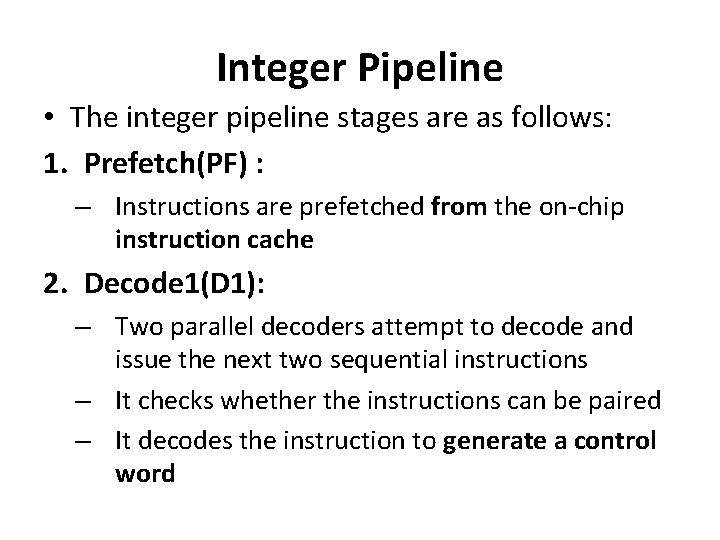 Integer Pipeline

• The integer pipeline stages are as follows:

1. Prefetch(PF) :

– Instructions are prefetched from the on-chip instruction cache

2. Decode1(D1):

– Two parallel decoders attempt to decode and issue the next two sequential instructions

– It checks whether the instructions can be paired

– It decodes the instruction to generate a control word